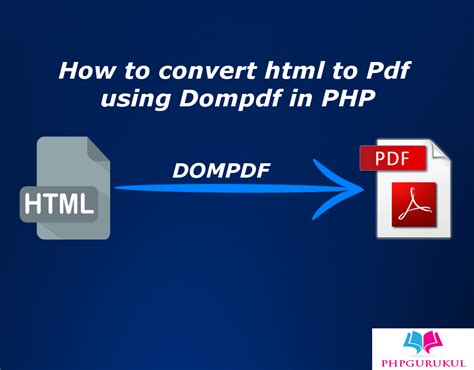 How to convert html to Pdf using Dompdf in PHP

HTML

DOMPDF

PDF

PHPGURUKUL